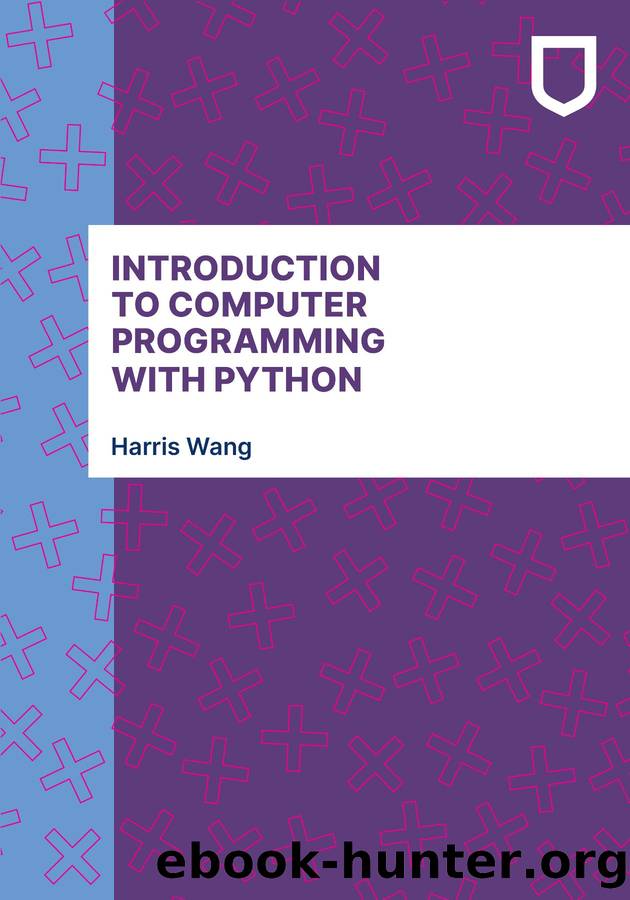 INTRODUCTION TO COMPUTER PROGRAMMING WITH PYTHON

Harris Wang

ebook-hunter.org